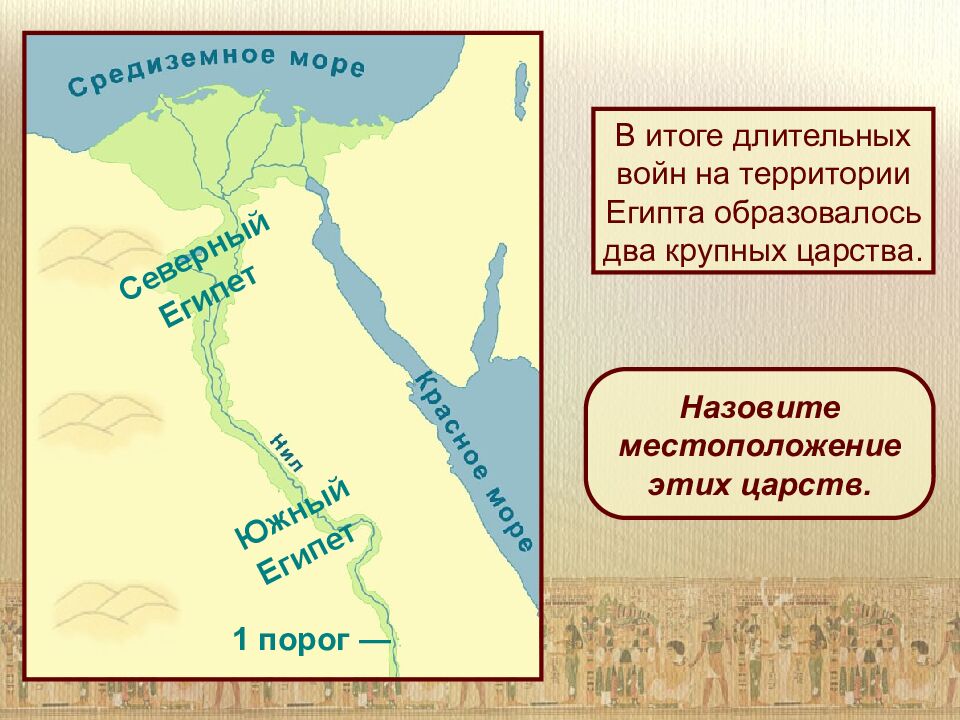 Средиземное море

Северный Египет

Нил

Красное море

Южный Египет

1 порог —

В итоге длительных войн на территории Египта образовалось два крупных царства.

Назовите местоположение этих царств.